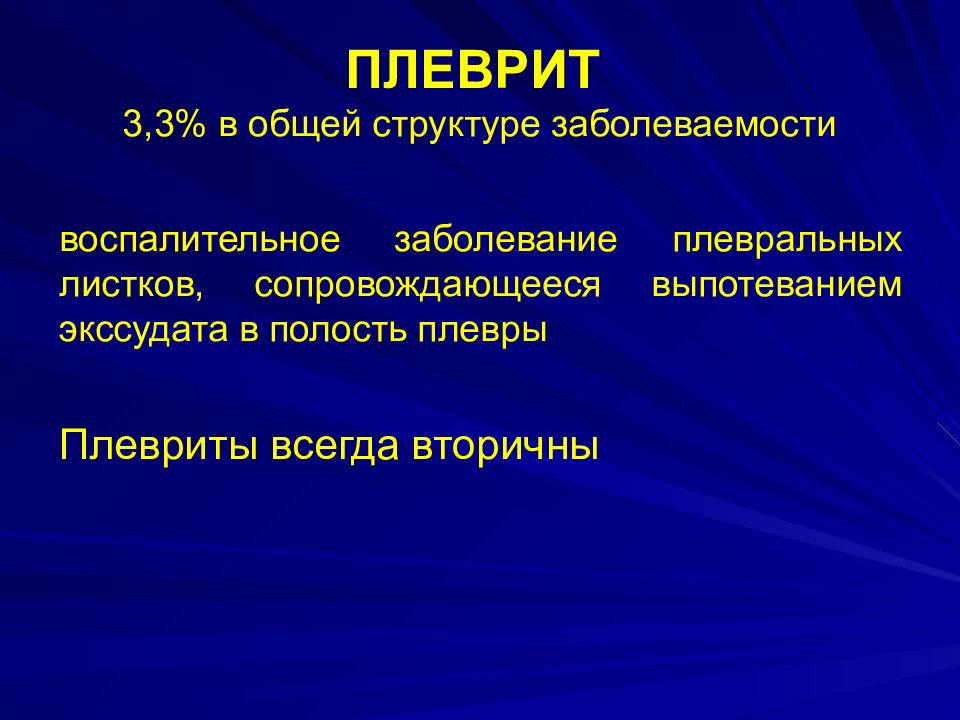 ПЛЕВРИТ
3,3% в общей структуре заболеваемости

воспалительное заболевание плевральных листков, сопровождающееся выпотеванием экссудата в полость плевры

Плевриты всегда вторичны